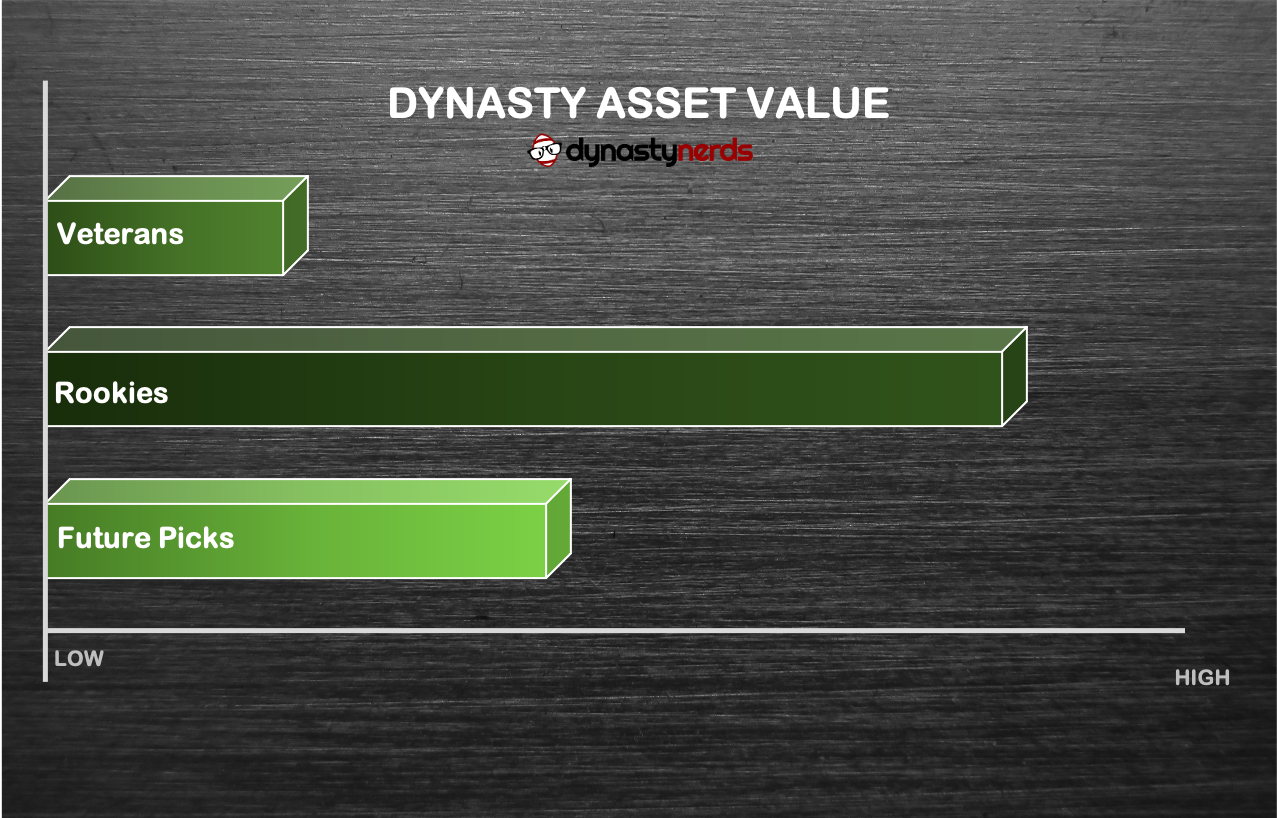 DYNASTY ASSET VALUE
dynastynerds

Veterans

Rookies

Future Picks

LOW

HIGH